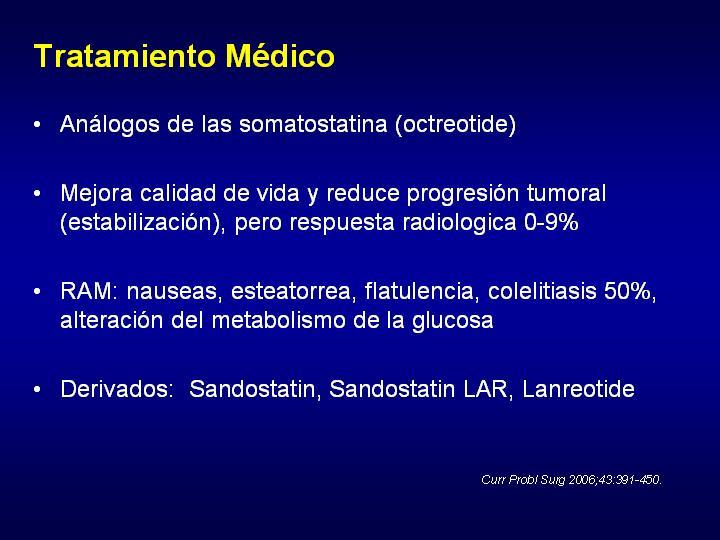 Tratamiento Médico

• Análogos de las somatostatina (octreotide)

• Mejora calidad de vida y reduce progresión tumoral (estabilización), pero respuesta radiologica 0-9%

• RAM: nauseas, esteatorrea, flatulencia, colelitiasis 50%, alteración del metabolismo de la glucosa

• Derivados: Sandostatin, Sandostatin LAR, Lanreotide

Curr Probl Surg 2006;43:391-450.